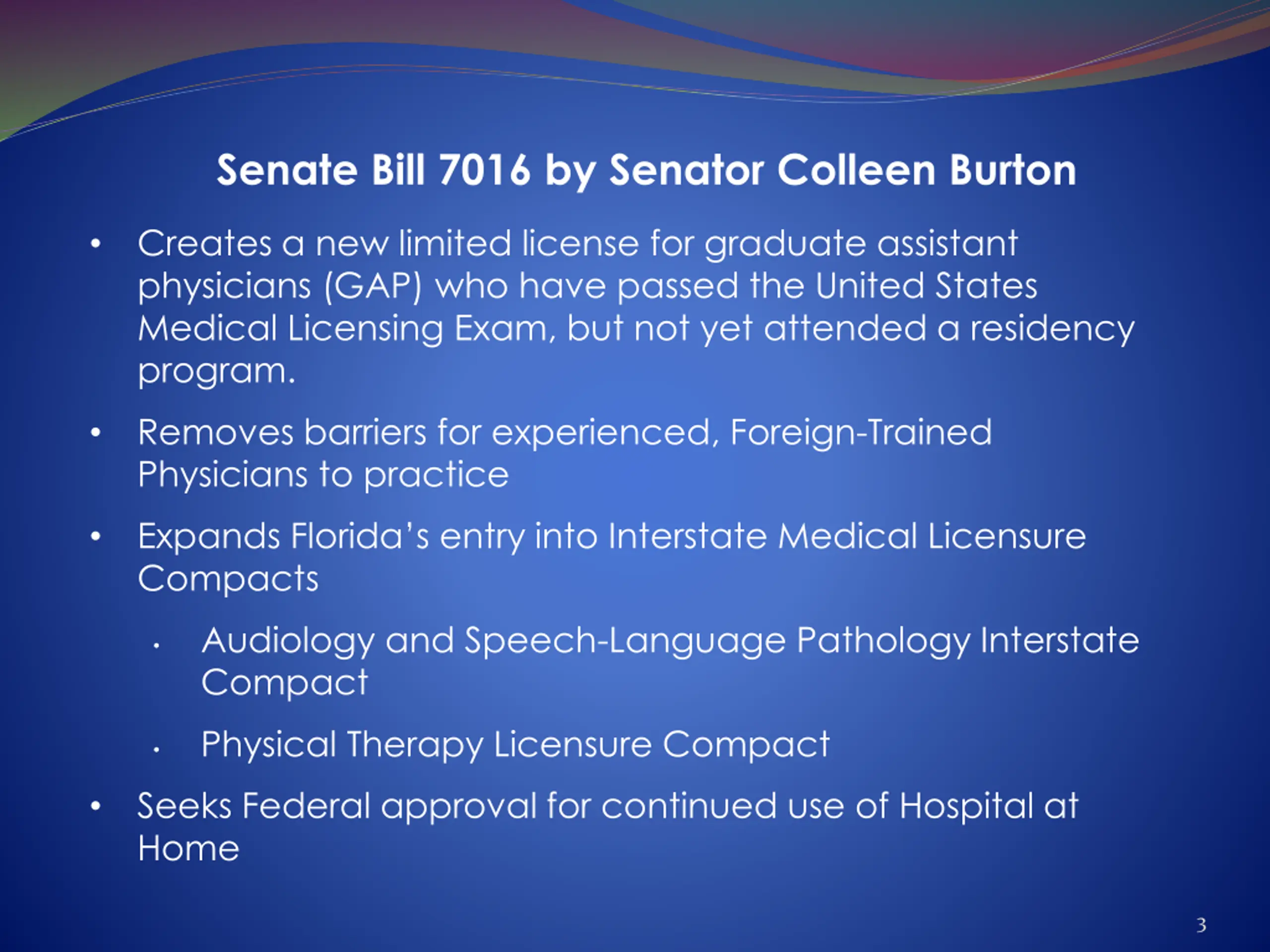 Senate Bill 7016 by Senator Colleen Burton

• Creates a new limited license for graduate assistant physicians (GAP) who have passed the United States Medical Licensing Exam, but not yet attended a residency program.

• Removes barriers for experienced, Foreign-Trained Physicians to practice

• Expands Florida's entry into Interstate Medical Licensure Compacts

• Audiology and Speech-Language Pathology Interstate Compact

• Physical Therapy Licensure Compact

• Seeks Federal approval for continued use of Hospital at Home

3